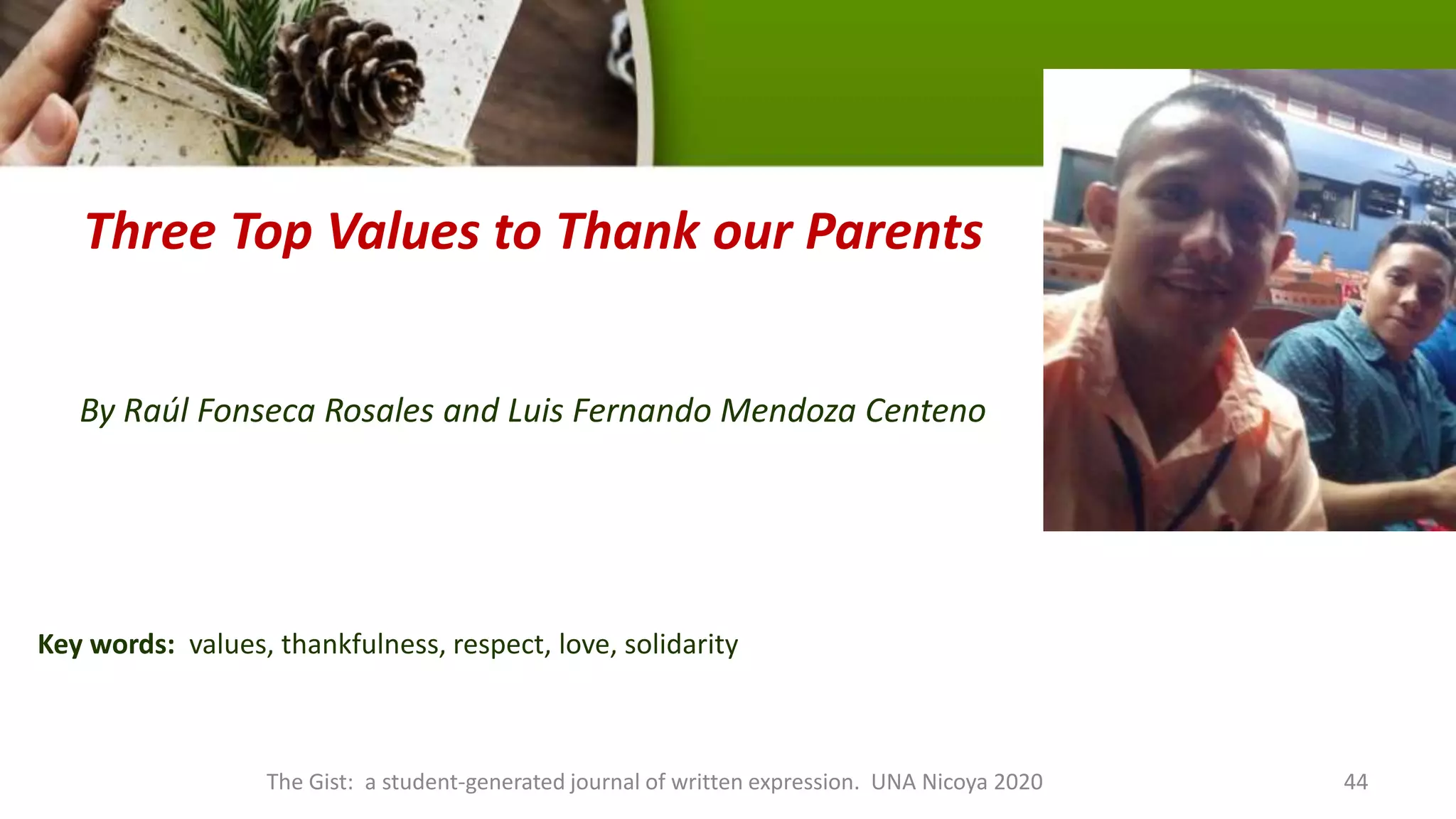 Three Top Values to Thank our Parents

By Raúl Fonseca Rosales and Luis Fernando Mendoza Centeno

Key words: values, thankfulness, respect, love, solidarity

The Gist: a student-generated journal of written expression. UNA Nicoya 2020

44